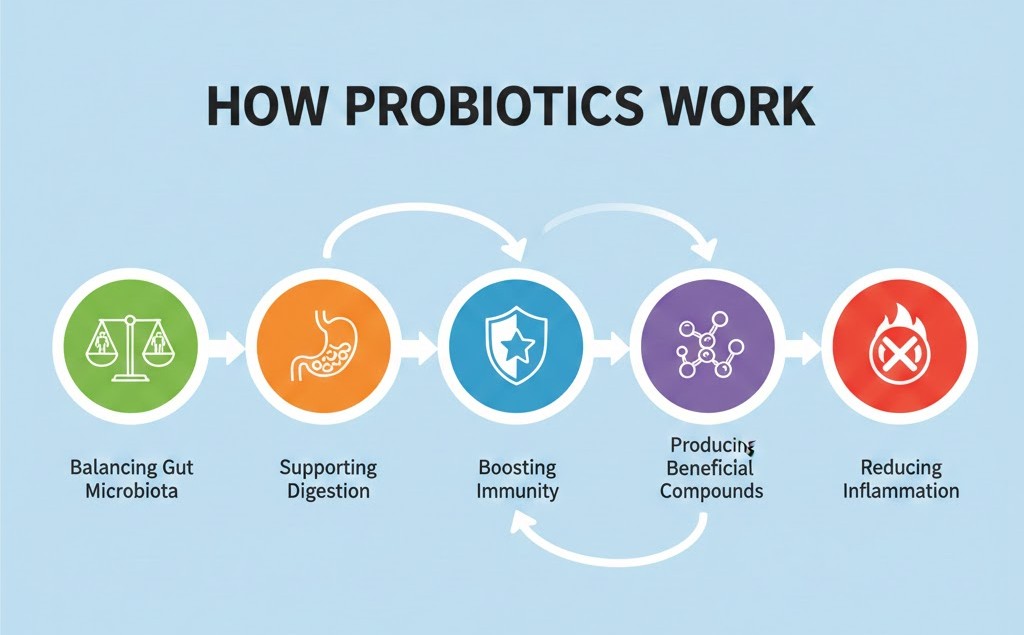 HOW PROBIOTICS WORK

Balancing Gut Microbiota

Supporting Digestion

Boosting Immunity

Producing Beneficial Compounds

Reducing Inflammation